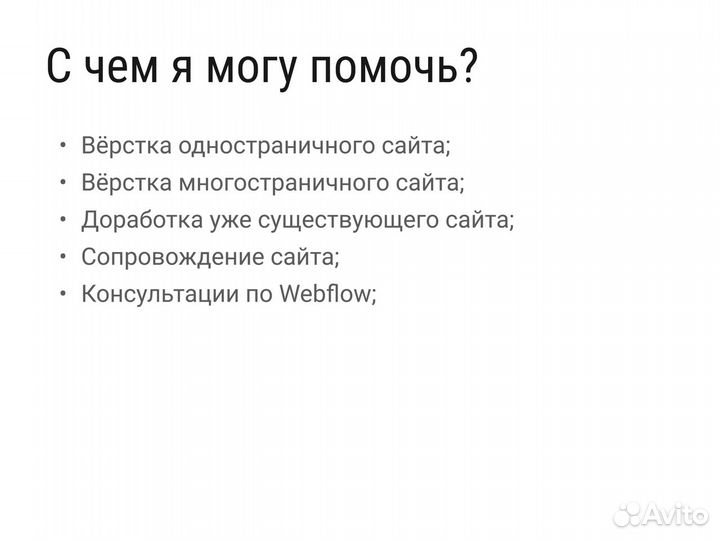 С чем я могу помочь?

• Вёрстка одностраничного сайта;
• Вёрстка многостраничного сайта;
• Доработка уже существующего сайта;
• Сопровождение сайта;
• Консультации по Webflow;

Avito